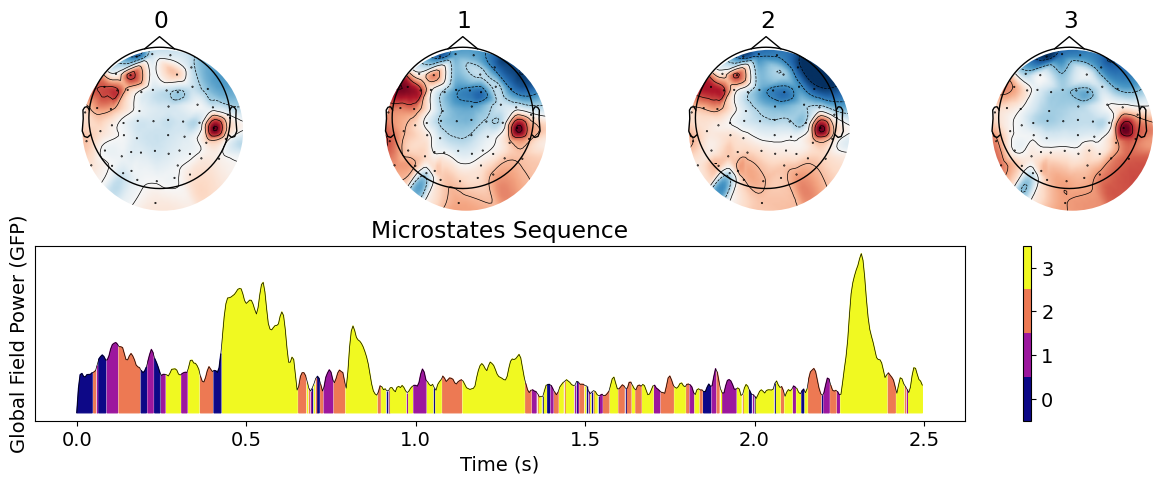 0

1

2

3

Microstates Sequence

Global Field Power (GFP)

0.0
0.5
1.0
1.5
2.0
2.5

Time (s)

3
2
1
0